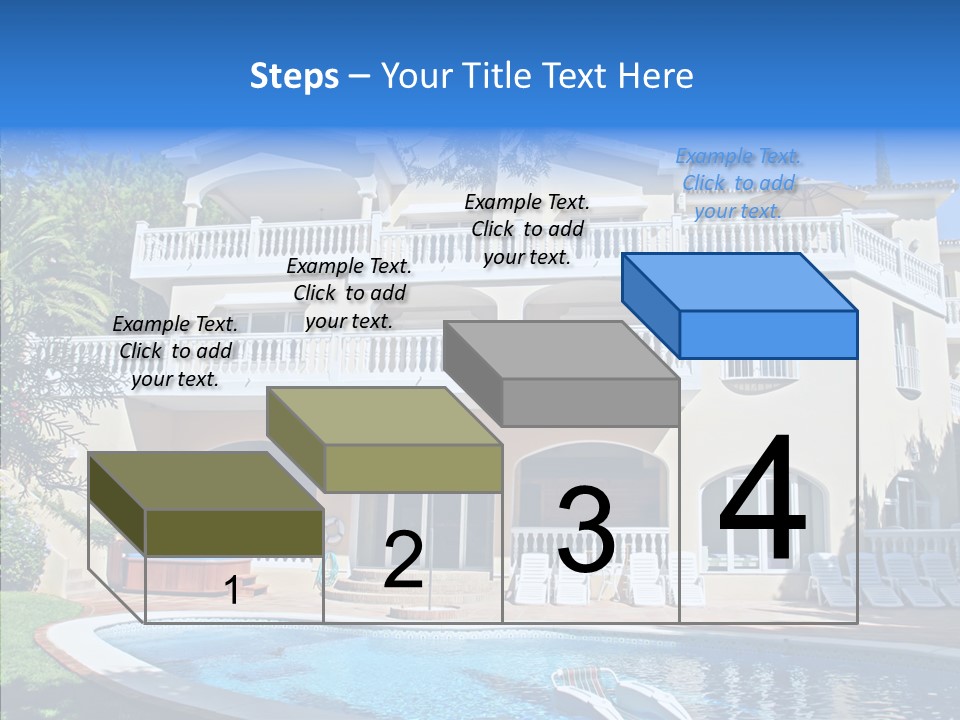 Steps – Your Title Text Here

Example Text. Click to add your text.

Example Text. Click to add your text.

Example Text. Click to add your text.

Example Text. Click to add your text.

1

2

3

4